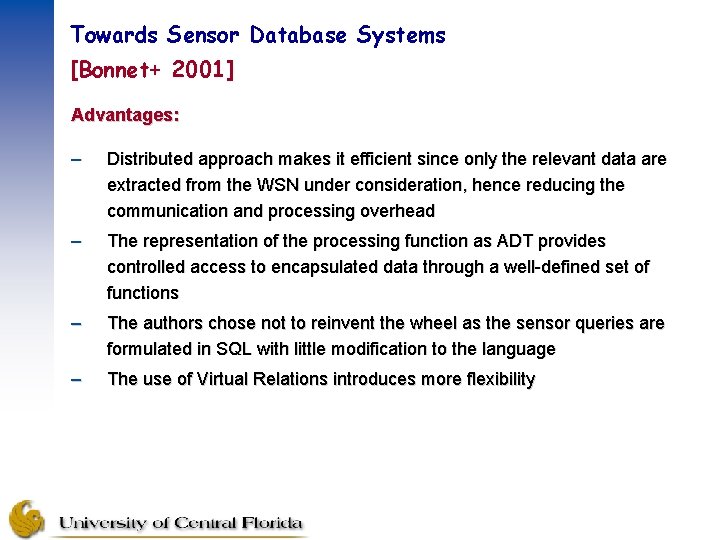 Towards Sensor Database Systems
[Bonnet+ 2001]

Advantages:

– Distributed approach makes it efficient since only the relevant data are extracted from the WSN under consideration, hence reducing the communication and processing overhead
– The representation of the processing function as ADT provides controlled access to encapsulated data through a well-defined set of functions
– The authors chose not to reinvent the wheel as the sensor queries are formulated in SQL with little modification to the language
– The use of Virtual Relations introduces more flexibility

University of Central Florida